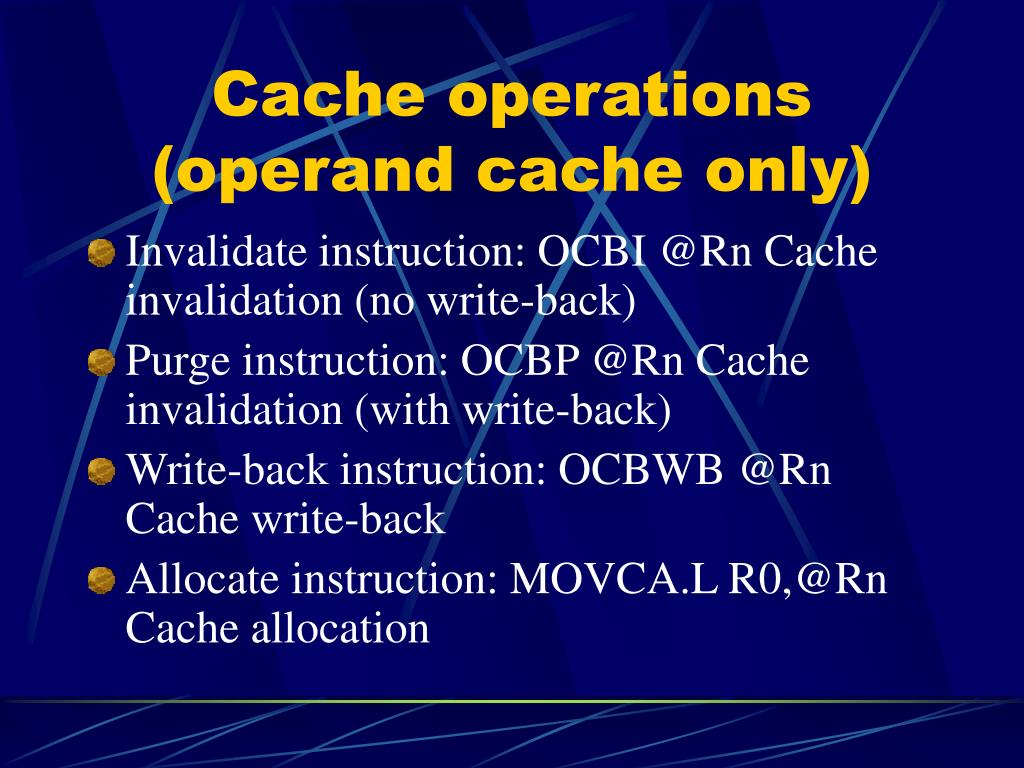 Cache operations (operand cache only)

Invalidate instruction: OCBI @Rn Cache invalidation (no write-back)

Purge instruction: OCBP @Rn Cache invalidation (with write-back)

Write-back instruction: OCBWB @Rn Cache write-back

Allocate instruction: MOVCA.L R0,@Rn Cache allocation